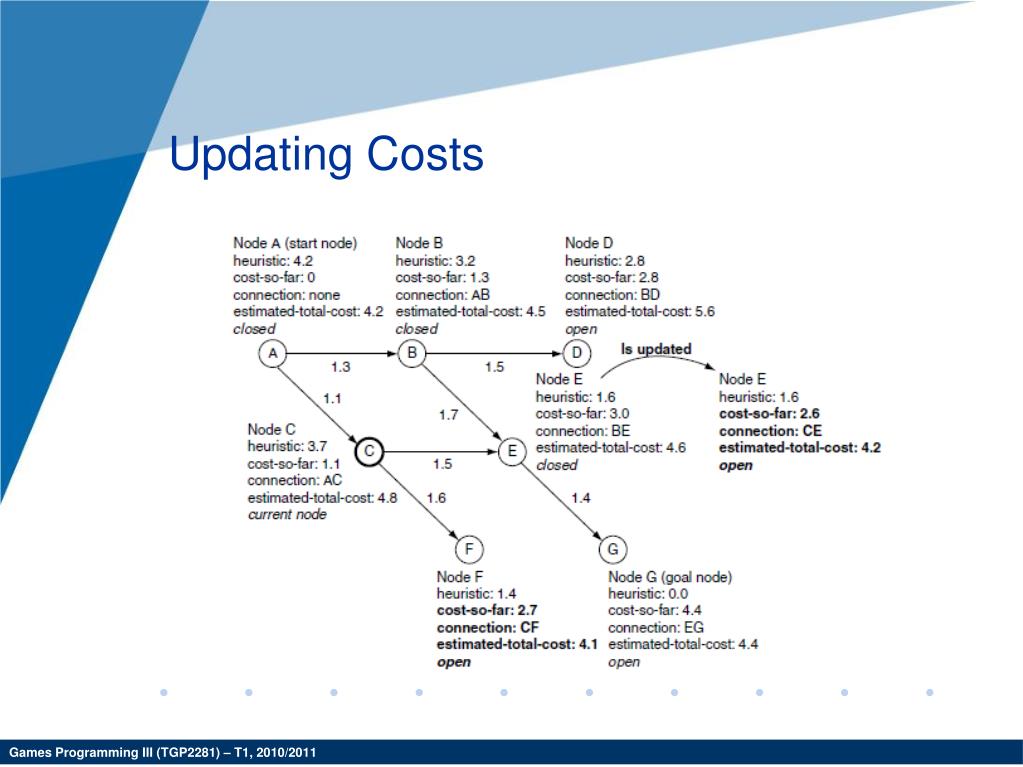 Updating Costs

Node A (start node)
heuristic: 4.2
cost-so-far: 0
connection: none
estimated-total-cost: 4.2
closed

Node B
heuristic: 3.2
cost-so-far: 1.3
connection: AB
estimated-total-cost: 4.5
closed

Node D
heuristic: 2.8
cost-so-far: 2.8
connection: BD
estimated-total-cost: 5.6
open

A
1.3
B
1.5
D
Is updated
1.1
1.7

Node E
heuristic: 1.6
cost-so-far: 3.0
connection: BE
estimated-total-cost: 4.6
closed

Node E
heuristic: 1.6
cost-so-far: 2.6
connection: CE
estimated-total-cost: 4.2
open

Node C
heuristic: 3.7
cost-so-far: 1.1
connection: AC
estimated-total-cost: 4.8
current node

C
1.5
E
1.6
1.4
F
G

Node F
heuristic: 1.4
cost-so-far: 2.7
connection: CF
estimated-total-cost: 4.1
open

Node G (goal node)
heuristic: 0.0
cost-so-far: 4.4
connection: EG
estimated-total-cost: 4.4
open

Games Programming III (TGP2281) – T1, 2010/2011